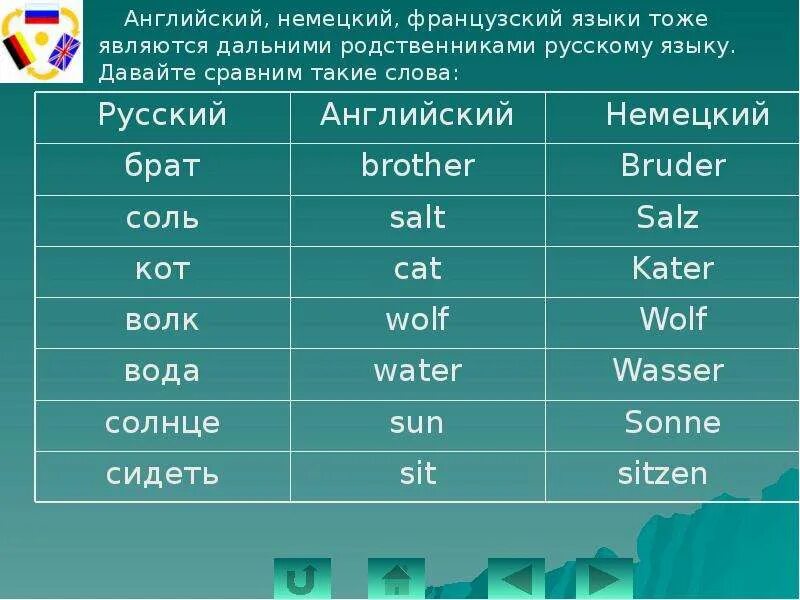 Английский, немецкий, французский языки тоже являются дальними родственниками русскому языку. Давайте сравним такие слова:

| Русский | Английский | Немецкий |
|---|---|---|
| брат | brother | Bruder |
| соль | salt | Salz |
| кот | cat | Kater |
| волк | wolf | Wolf |
| вода | water | Wasser |
| солнце | sun | Sonne |
| сидеть | sit | sitzen |